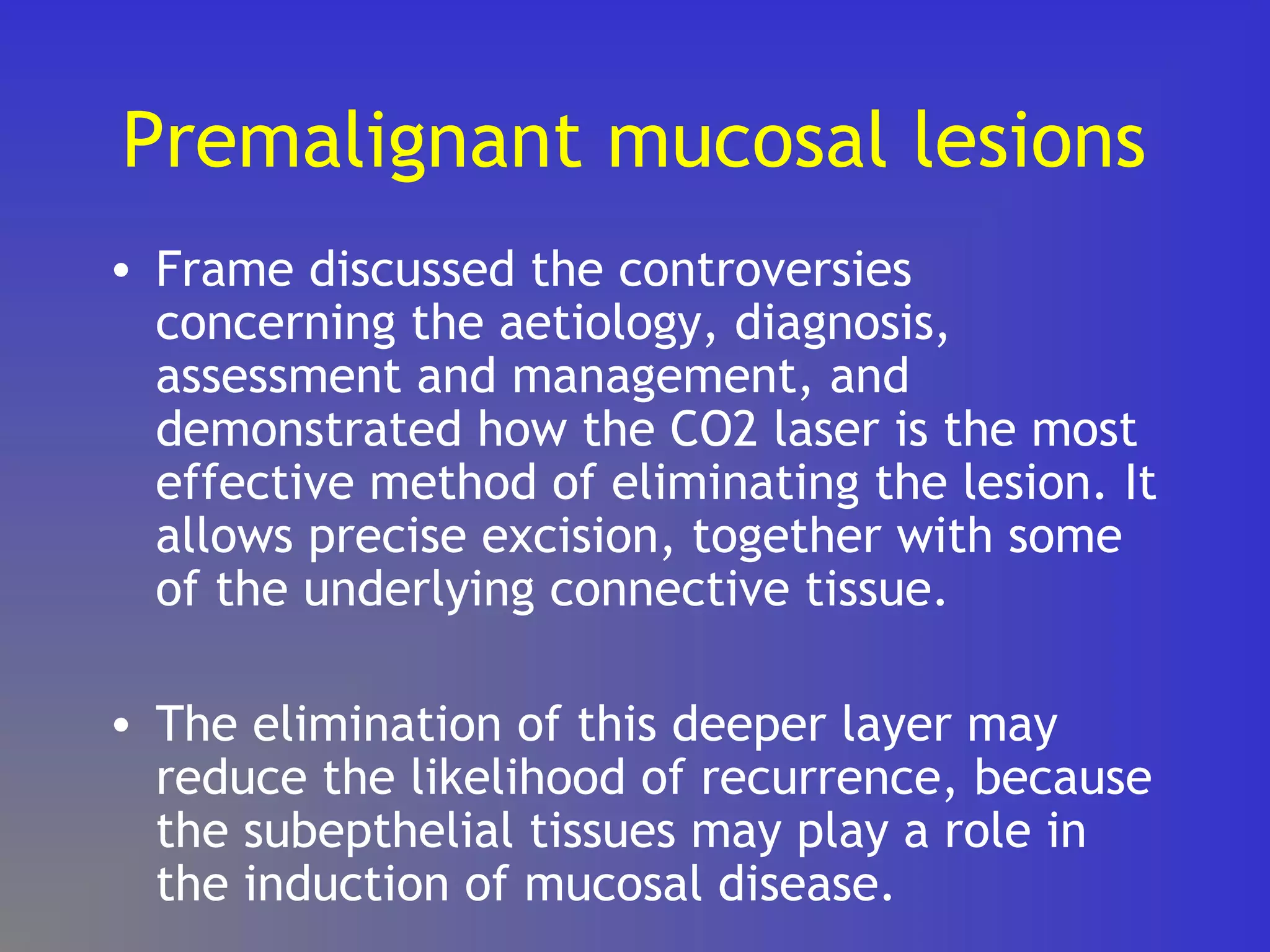 Premalignant mucosal lesions

• Frame discussed the controversies concerning the aetiology, diagnosis, assessment and management, and demonstrated how the CO2 laser is the most effective method of eliminating the lesion. It allows precise excision, together with some of the underlying connective tissue.

• The elimination of this deeper layer may reduce the likelihood of recurrence, because the subepthelial tissues may play a role in the induction of mucosal disease.